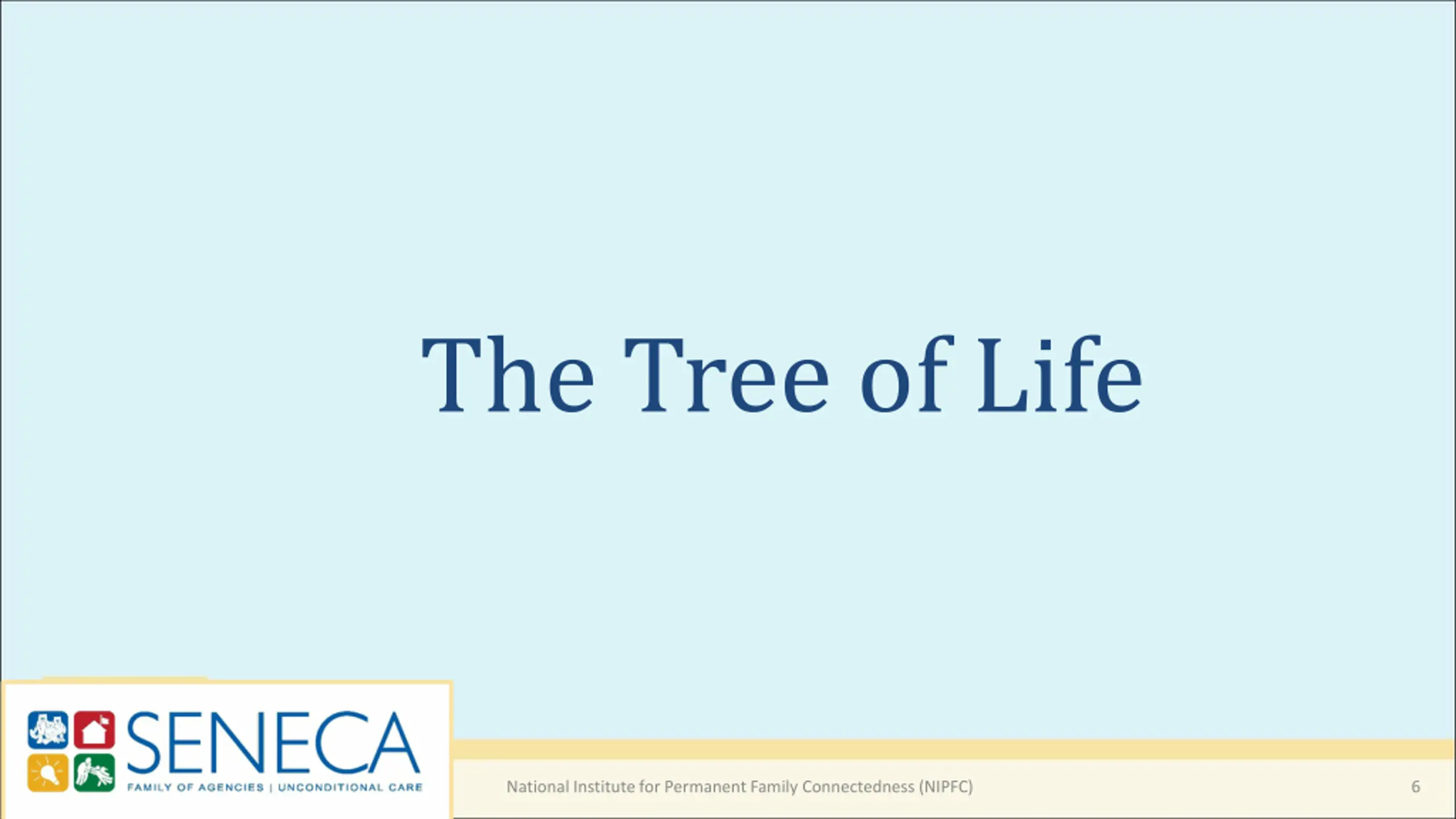 The Tree of Life

SENECA
FAMILY OF AGENCIES | UNCONDITIONAL CARE

National Institute for Permanent Family Connectedness (NIPFC)

6